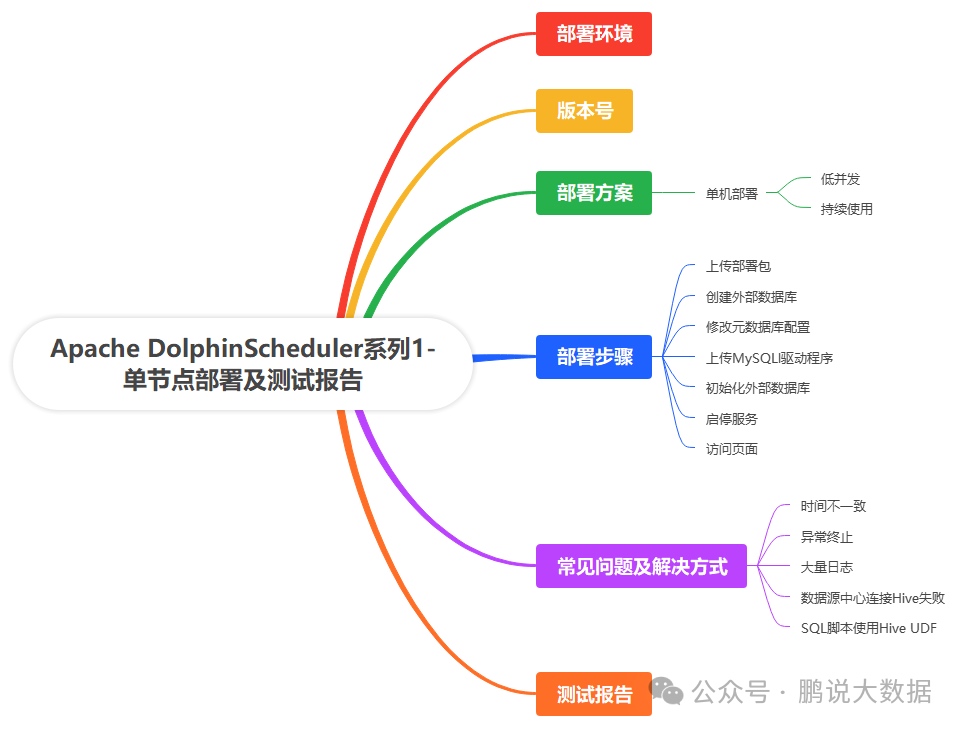 Apache DolphinScheduler系列1-单节点部署及测试报告

部署环境

版本号

部署方案

单机部署

低并发

持续使用

部署步骤

上传部署包

创建外部数据库

修改元数据库配置

上传MySQL驱动程序

初始化外部数据库

启停服务

访问页面

常见问题及解决方式

时间不一致

异常终止

大量日志

数据源中心连接Hive失败

SQL脚本使用Hive UDF

测试报告

公众号 · 鹏说大数据